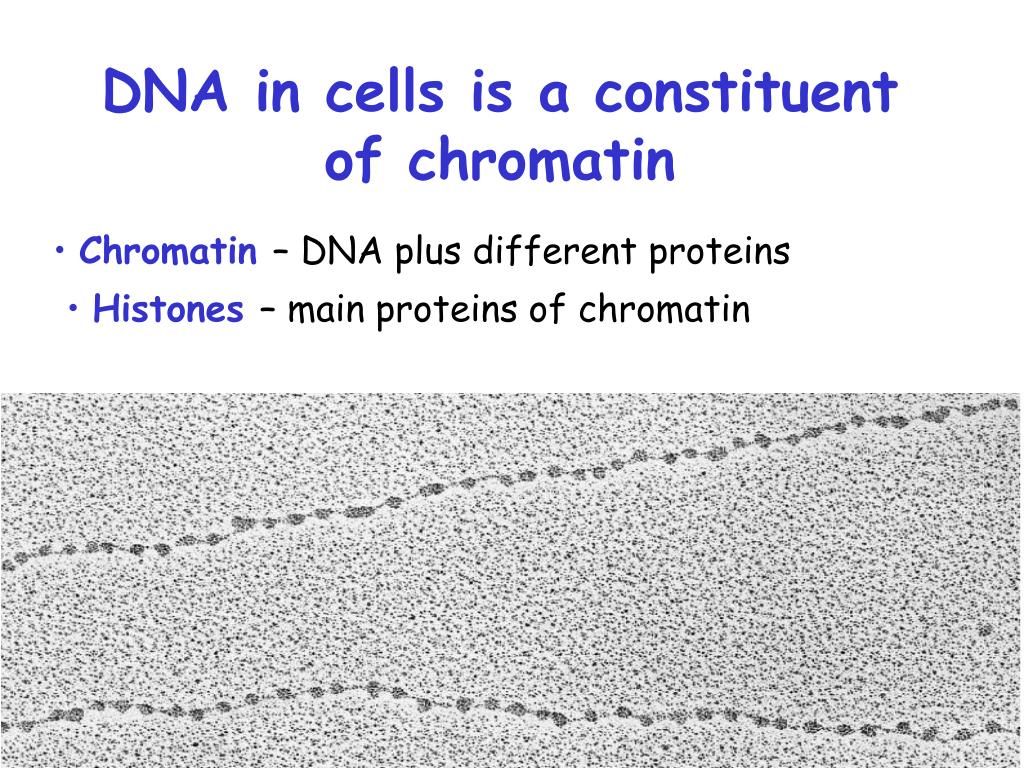 DNA in cells is a constituent of chromatin

• Chromatin – DNA plus different proteins

• Histones – main proteins of chromatin